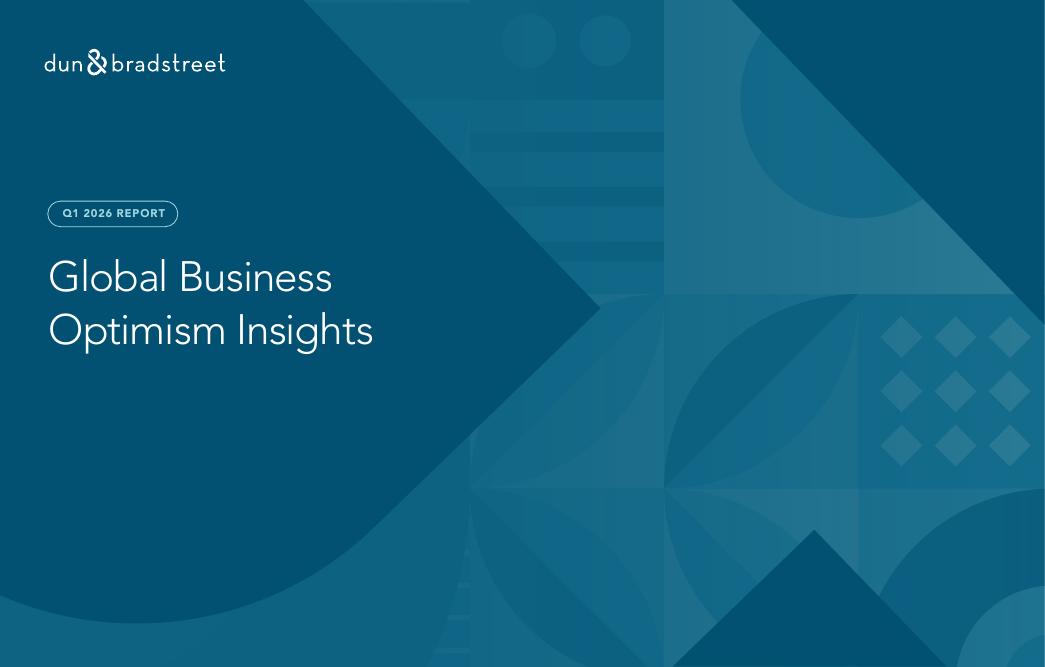 dun & bradstreet

Q1 2026 REPORT

Global Business Optimism Insights